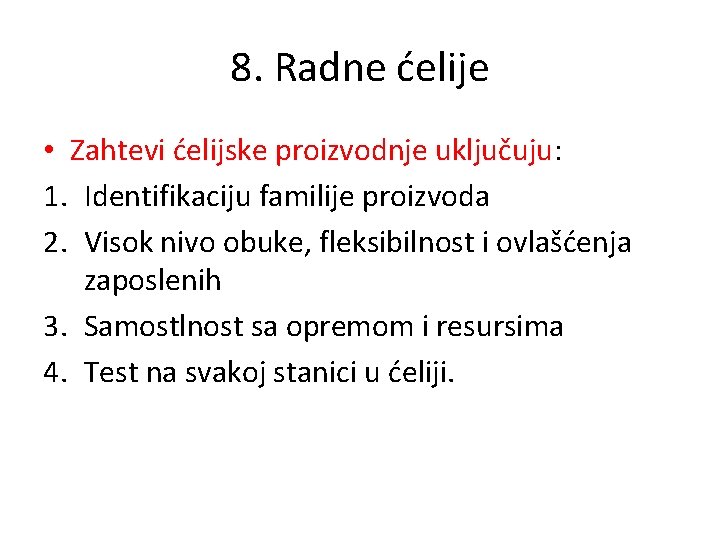 8. Radne ćelije

• Zahtevi ćelijske proizvodnje uključuju:
1. Identifikaciju familije proizvoda
2. Visok nivo obuke, fleksibilnost i ovlašćenja zaposlenih
3. Samostlnost sa opremom i resursima
4. Test na svakoj stanici u ćeliji.